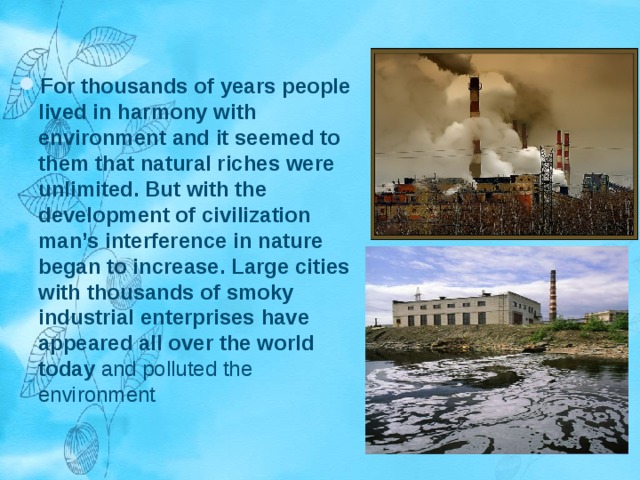 For thousands of years people lived in harmony with environment and it seemed to them that natural riches were unlimited. But with the development of civilization man's interference in nature began to increase. Large cities with thousands of smoky industrial enterprises have appeared all over the world today and polluted the environment